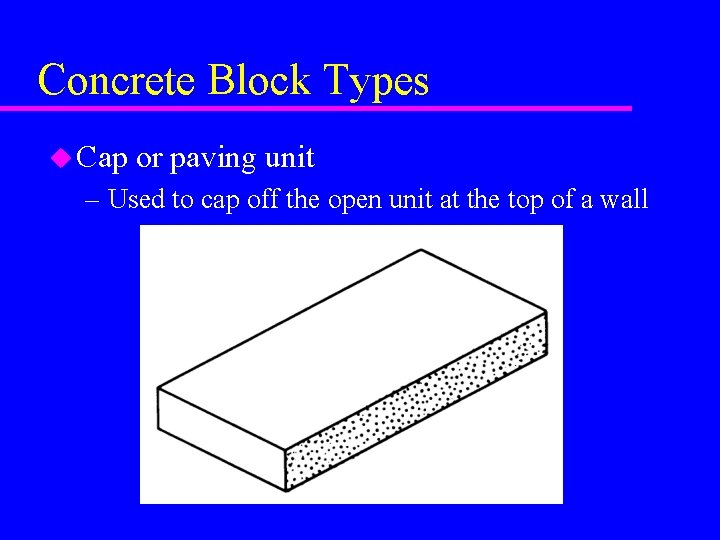 Concrete Block Types

Cap or paving unit

– Used to cap off the open unit at the top of a wall